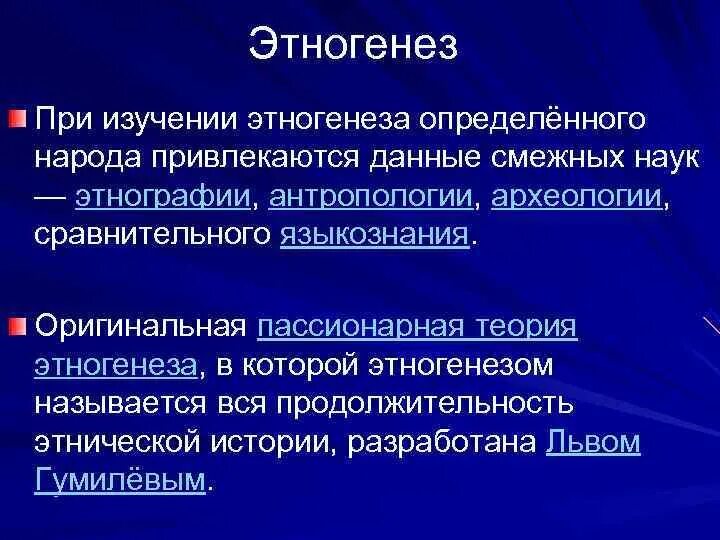 Этногенез

При изучении этногенеза определённого народа привлекаются данные смежных наук — этнографии, антропологии, археологии, сравнительного языкознания.

Оригинальная пассионарная теория этногенеза, в которой этногенезом называется вся продолжительность этнической истории, разработана Львом Гумилёвым.